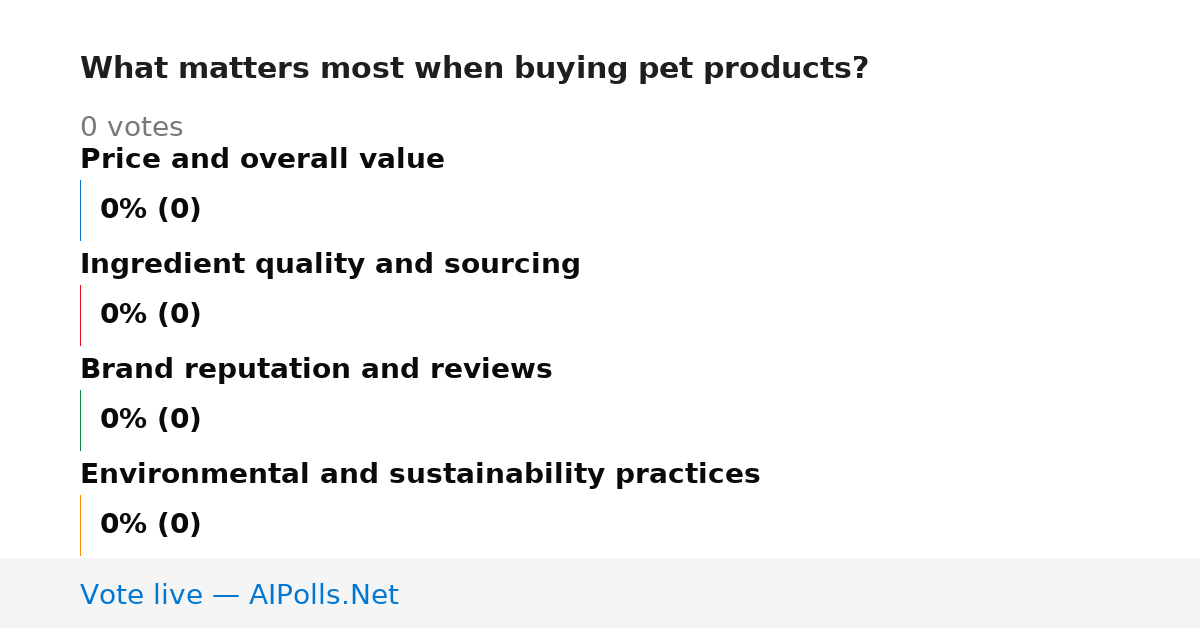 What matters most when buying pet products?

0 votes

Price and overall value

0% (0)

Ingredient quality and sourcing

0% (0)

Brand reputation and reviews

0% (0)

Environmental and sustainability practices

0% (0)

Vote live — AIPolls.Net